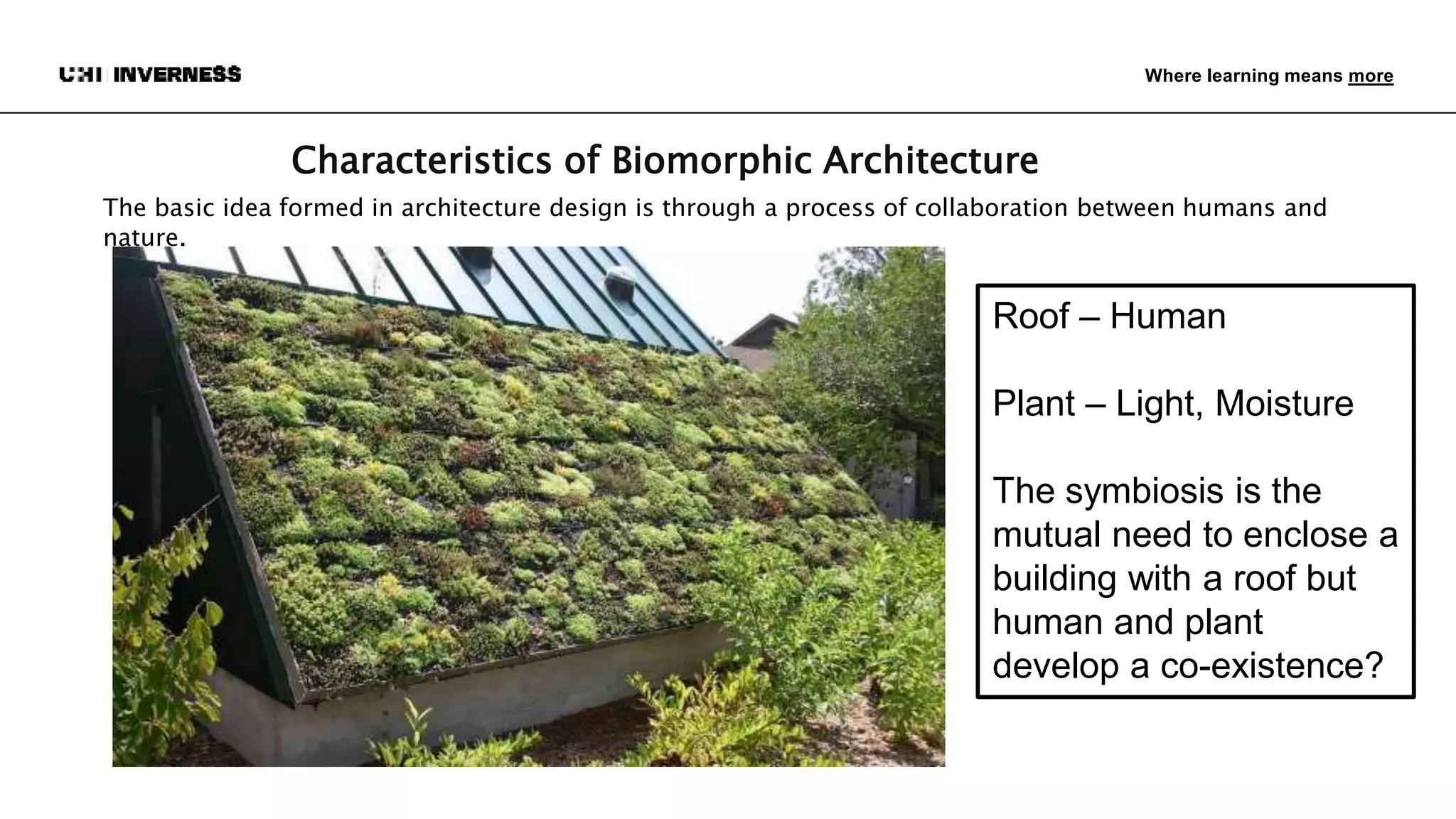 UHI INVERNESS

Where learning means more

Characteristics of Biomorphic Architecture

The basic idea formed in architecture design is through a process of collaboration between humans and nature.

Roof – Human

Plant – Light, Moisture

The symbiosis is the mutual need to enclose a building with a roof but human and plant develop a co-existence?